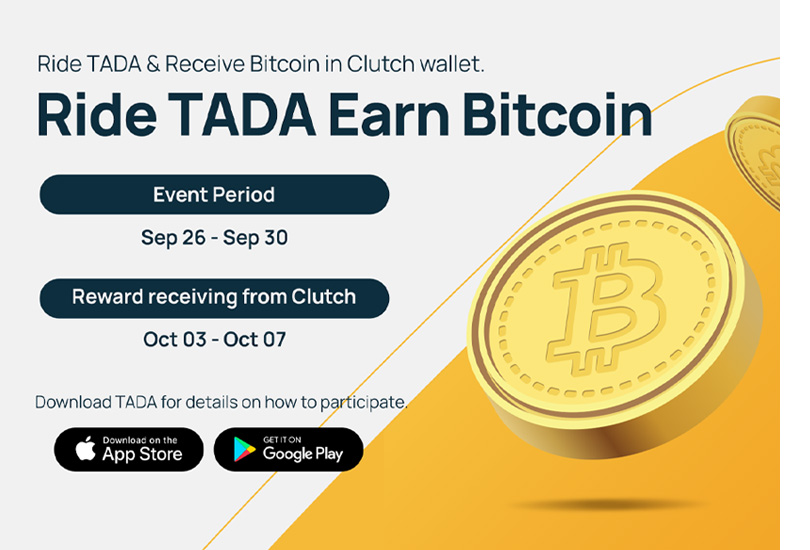 Ride TADA & Receive Bitcoin in Clutch wallet.

Ride TADA Earn Bitcoin

Event Period

Sep 26 - Sep 30

Reward receiving from Clutch

Oct 03 - Oct 07

Download TADA for details on how to participate.

Download on the App Store

GET IT ON Google Play